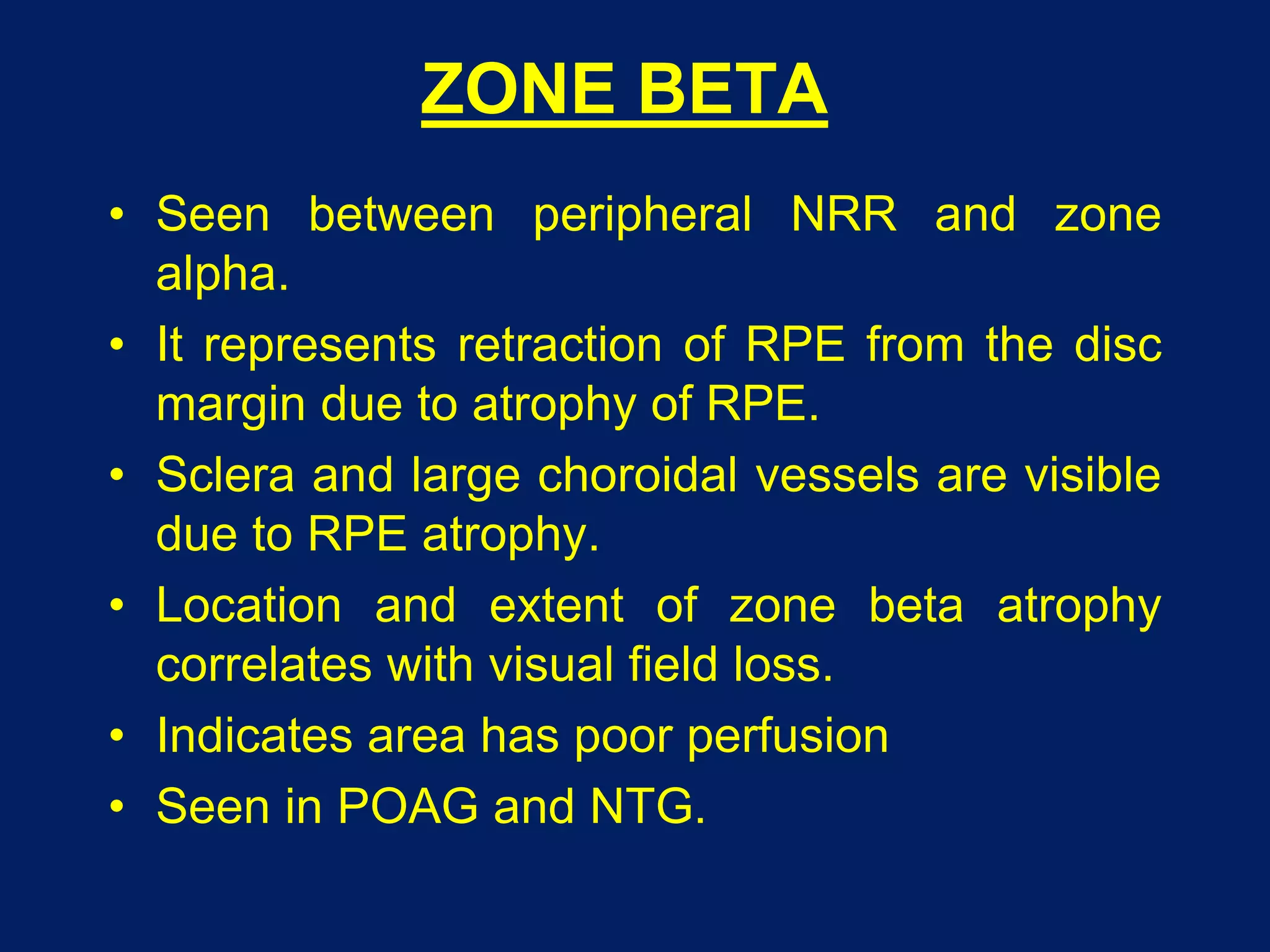 ZONE BETA

• Seen between peripheral NRR and zone alpha.
• It represents retraction of RPE from the disc margin due to atrophy of RPE.
• Sclera and large choroidal vessels are visible due to RPE atrophy.
• Location and extent of zone beta atrophy correlates with visual field loss.
• Indicates area has poor perfusion
• Seen in POAG and NTG.